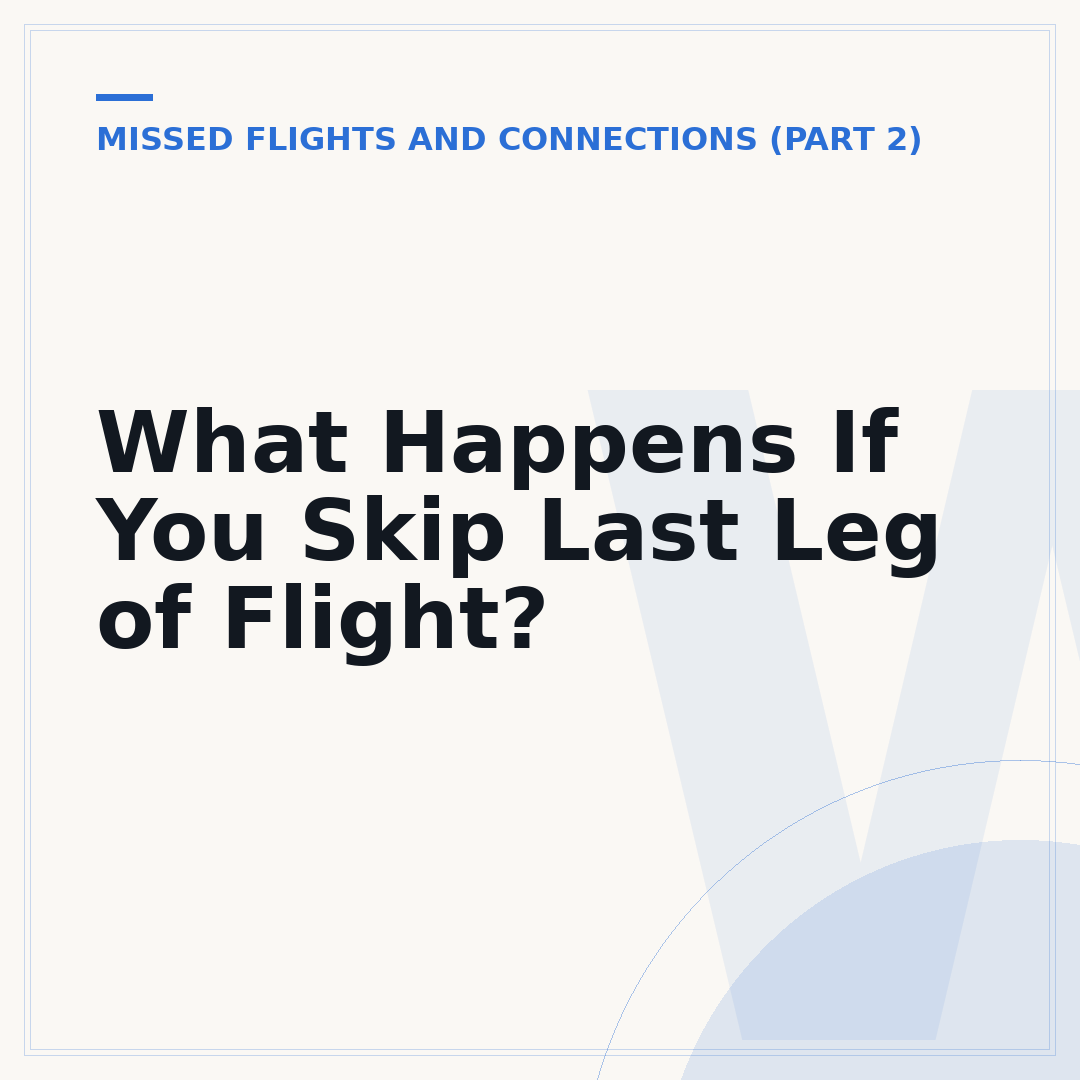 MISSED FLIGHTS AND CONNECTIONS (PART 2)

What Happens If You Skip Last Leg of Flight?